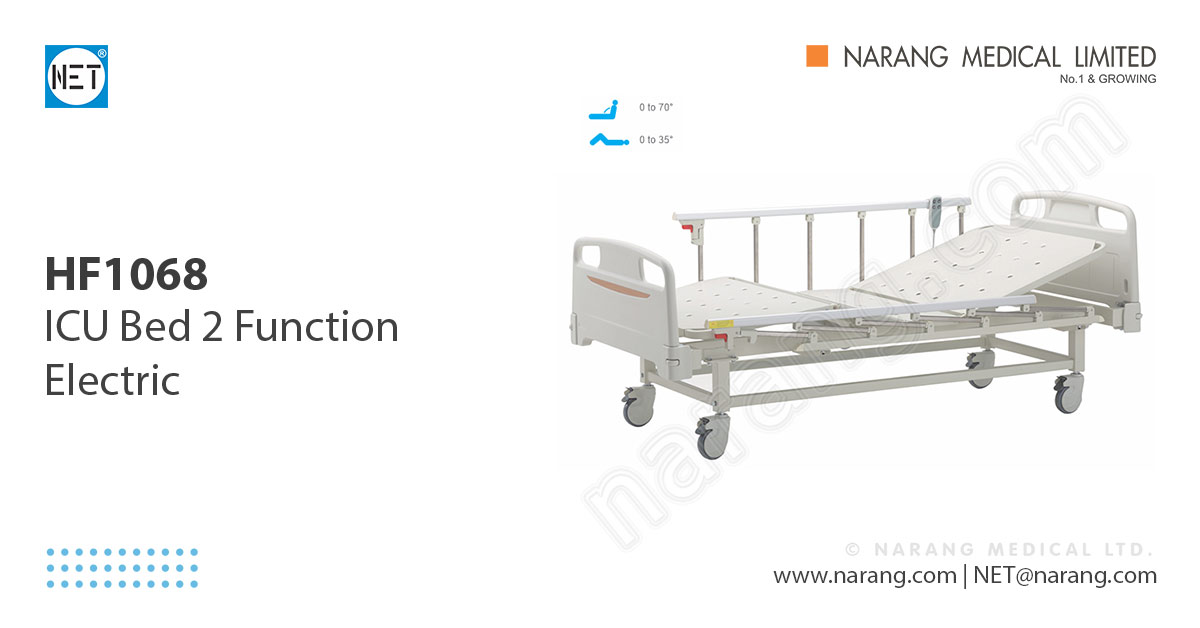 NET®

NARANG MEDICAL LIMITED
No.1 & GROWING

0 to 70°

0 to 35°

HF1068
ICU Bed 2 Function Electric

narang.com

© NARANG MEDICAL LTD.
www.narang.com | NET@narang.com